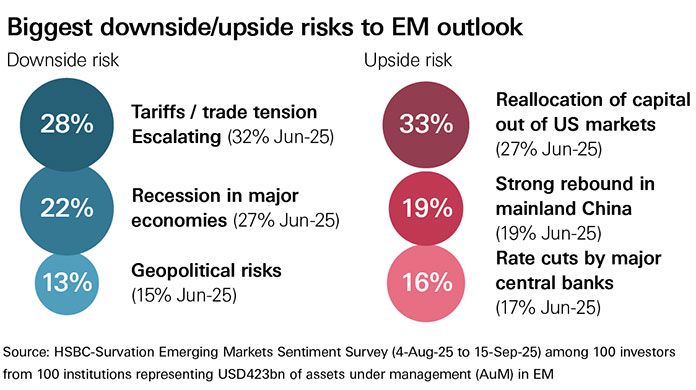 Biggest downside/upside risks to EM outlook

Downside risk

28%

Tariffs / trade tension Escalating (32% Jun-25)

22%

Recession in major economies (27% Jun-25)

13%

Geopolitical risks (15% Jun-25)

Upside risk

33%

Reallocation of capital out of US markets (27% Jun-25)

19%

Strong rebound in mainland China (19% Jun-25)

16%

Rate cuts by major central banks (17% Jun-25)

Source: HSBC-Survation Emerging Markets Sentiment Survey (4-Aug-25 to 15-Sep-25) among 100 investors from 100 institutions representing USD423bn of assets under management (AuM) in EM